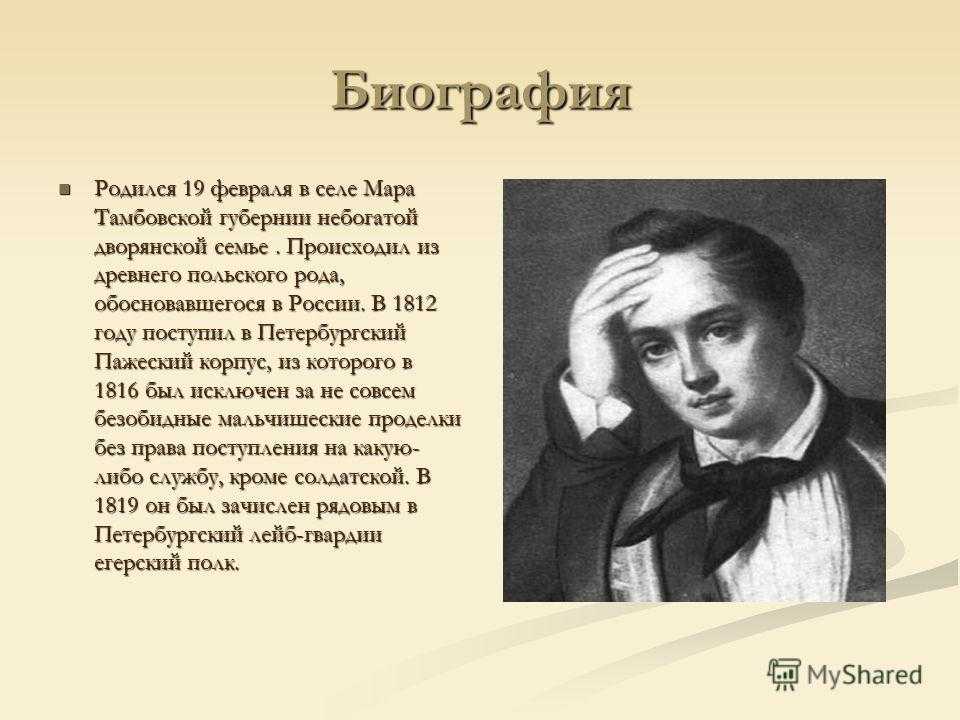 Биография

Родился 19 февраля в селе Мара Тамбовской губернии небогатой дворянской семье . Происходил из древнего польского рода, обосновавшегося в России. В 1812 году поступил в Петербургский Пажеский корпус, из которого в 1816 был исключен за не совсем безобидные мальчишеские проделки без права поступления на какую-либо службу, кроме солдатской. В 1819 он был зачислен рядовым в Петербургский лейб-гвардии егерский полк.

MyShared